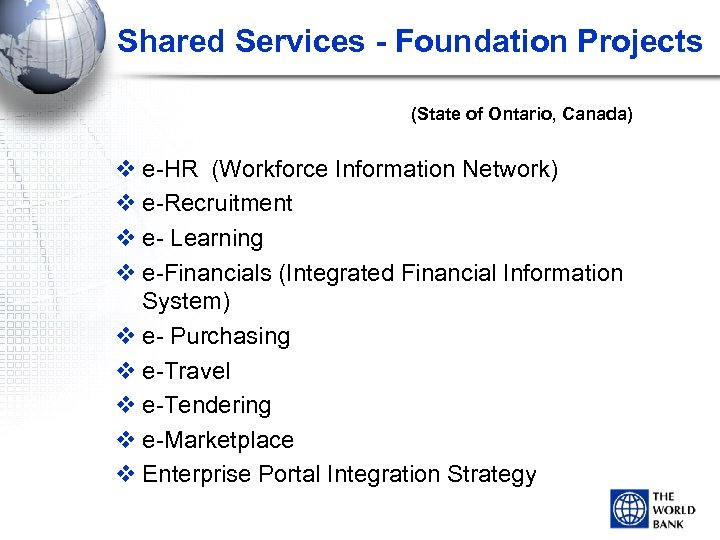 Shared Services - Foundation Projects

(State of Ontario, Canada)

❖ e-HR (Workforce Information Network)
❖ e-Recruitment
❖ e- Learning
❖ e-Financials (Integrated Financial Information System)
❖ e- Purchasing
❖ e-Travel
❖ e-Tendering
❖ e-Marketplace
❖ Enterprise Portal Integration Strategy

THE WORLD BANK